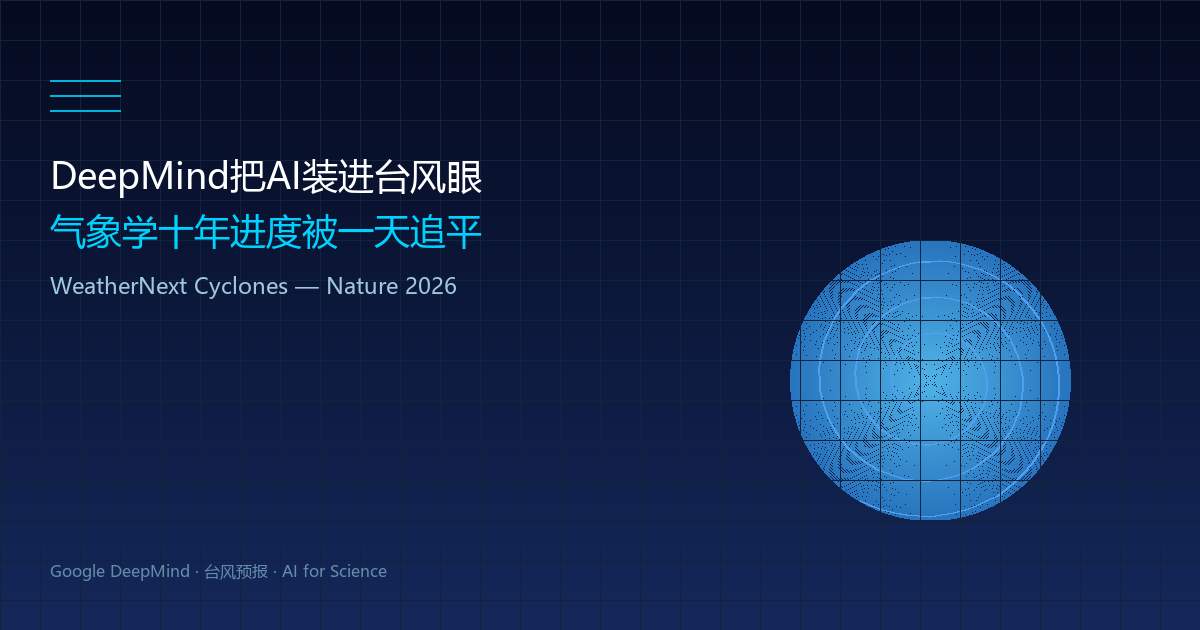 DeepMind把AI装进台风眼
气象学十年进度被一天追平

WeatherNext Cyclones — Nature 2026

Google DeepMind · 台风预报 · AI for Science